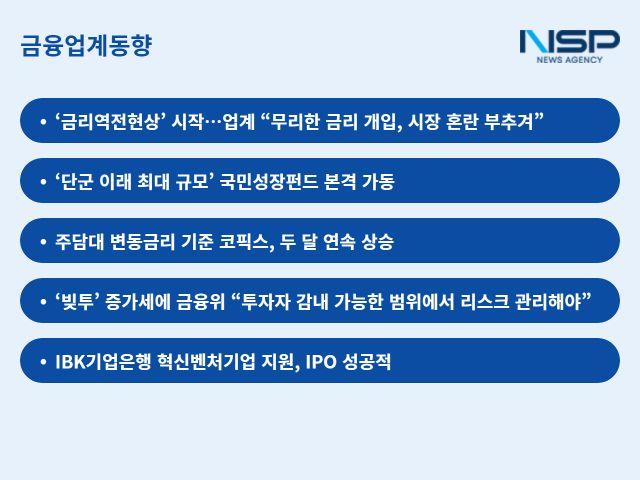 금융업계동향

NSP
NEWS AGENCY

• ‘금리역전현상’ 시작…업계 “무리한 금리 개입, 시장 혼란 부추겨”

• ‘단군 이래 최대 규모’ 국민성장펀드 본격 가동

• 주담대 변동금리 기준 코픽스, 두 달 연속 상승

• ‘빚투’ 증가세에 금융위 “투자자 감내 가능한 범위에서 리스크 관리해야”

• IBK기업은행 혁신벤처기업 지원, IPO 성공적